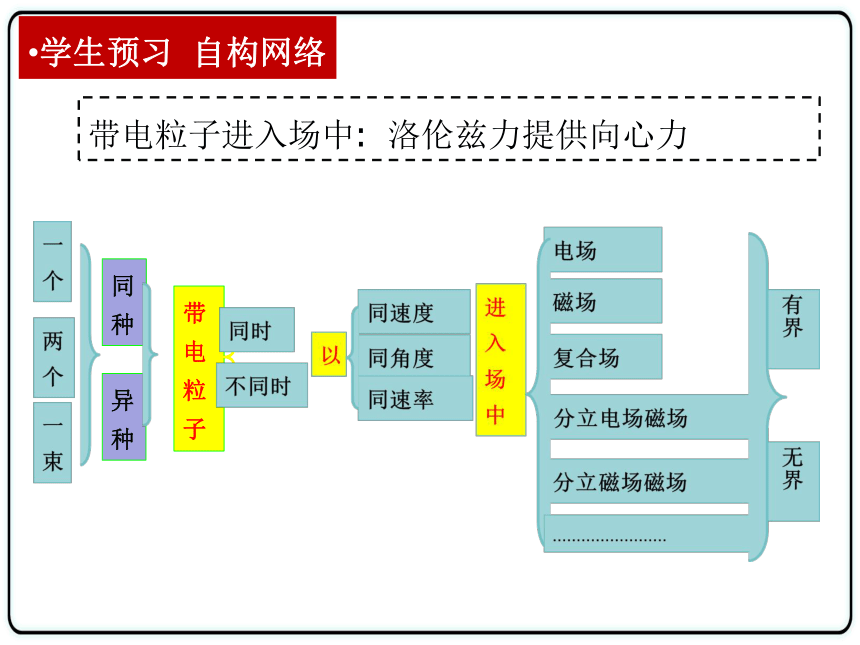 •学生预习 自构网络

带电粒子进入场中：洛伦兹力提供向心力

一个

两个

一束

同种

异种

带电粒子

同时

不同时

以

同速度

同角度

同速率

进入场中

电场

磁场

复合场

分立电场磁场

分立磁场磁场

……………………

有界

无界